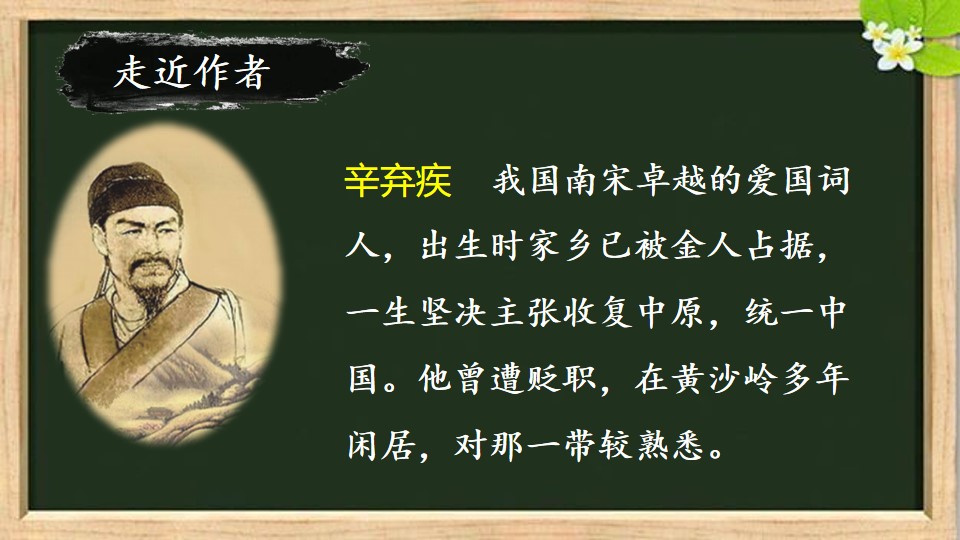 走近作者

辛弃疾 我国南宋卓越的爱国词人，出生时家乡已被金人占据，一生坚决主张收复中原，统一中国。他曾遭贬职，在黄沙岭多年闲居，对那一带较熟悉。